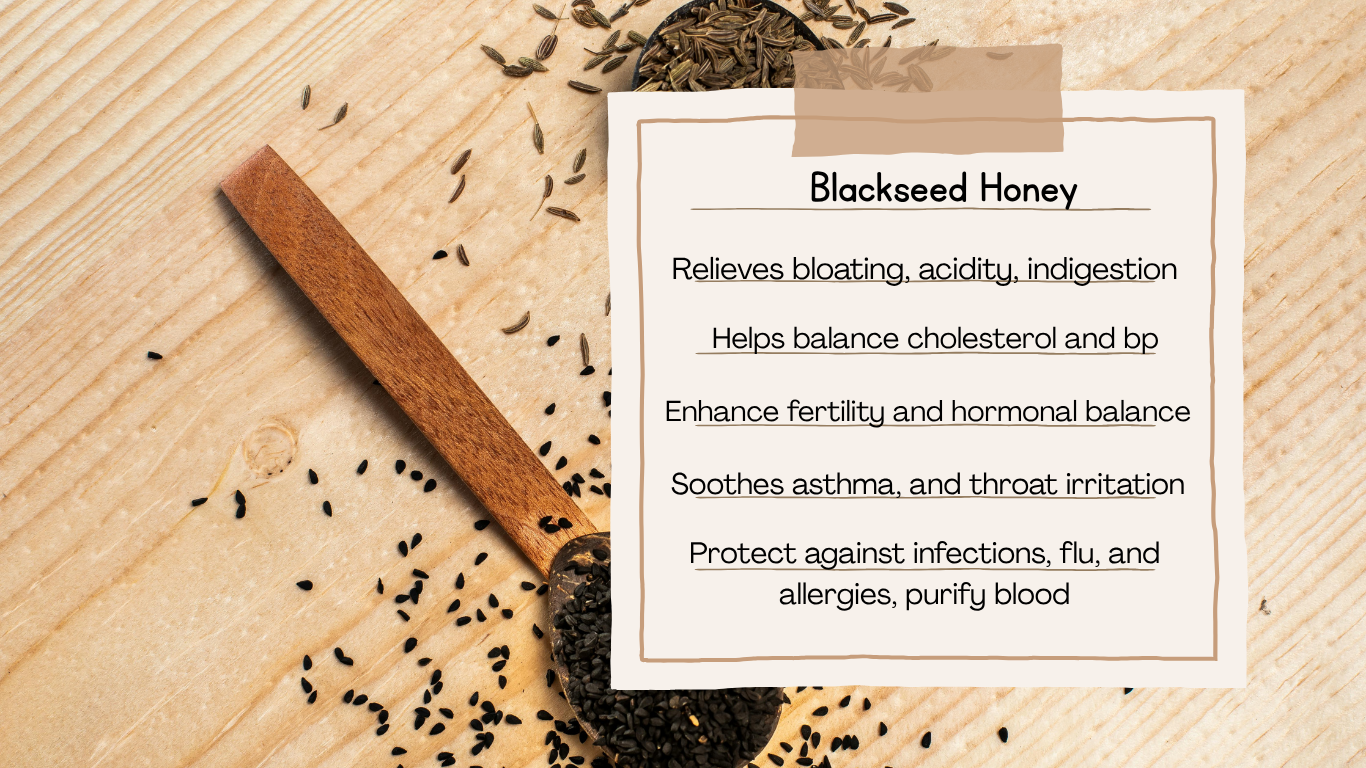 Blackseed Honey

Relieves bloating, acidity, indigestion

Helps balance cholesterol and bp

Enhance fertility and hormonal balance

Soothes asthma, and throat irritation

Protect against infections, flu, and allergies, purify blood